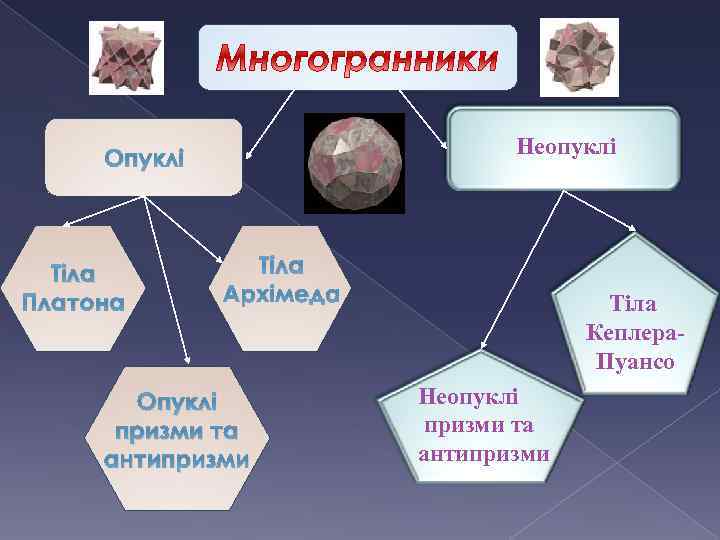 Многогранники

Опуклі

Неопуклі

Тіла Платона

Тіла Архімеда

Опуклі призми та антипризми

Тіла Кеплера-Пуансо

Неопуклі призми та антипризми